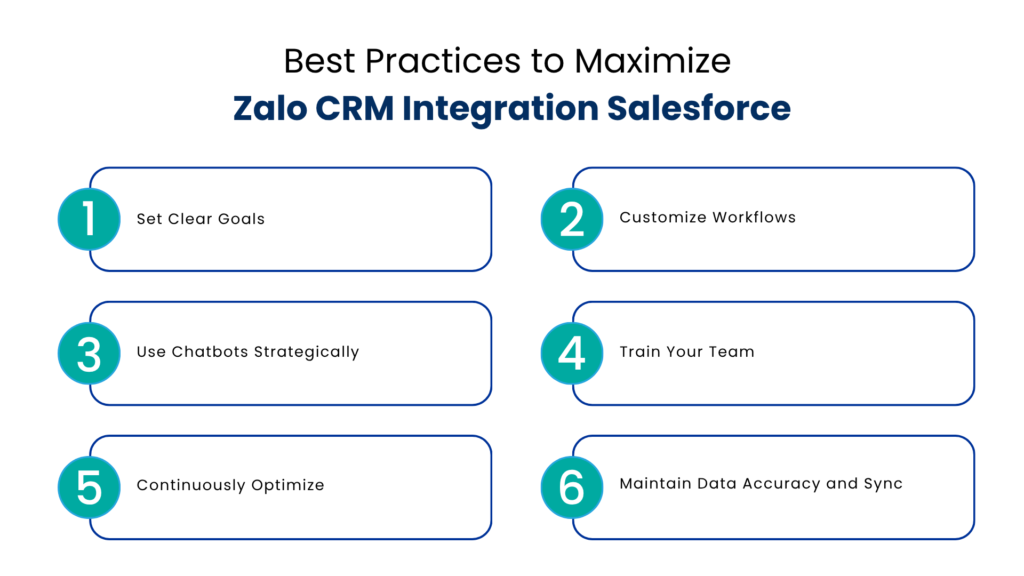 Best Practices to Maximize
Zalo CRM Integration Salesforce

1 Set Clear Goals

2 Customize Workflows

3 Use Chatbots Strategically

4 Train Your Team

5 Continuously Optimize

6 Maintain Data Accuracy and Sync